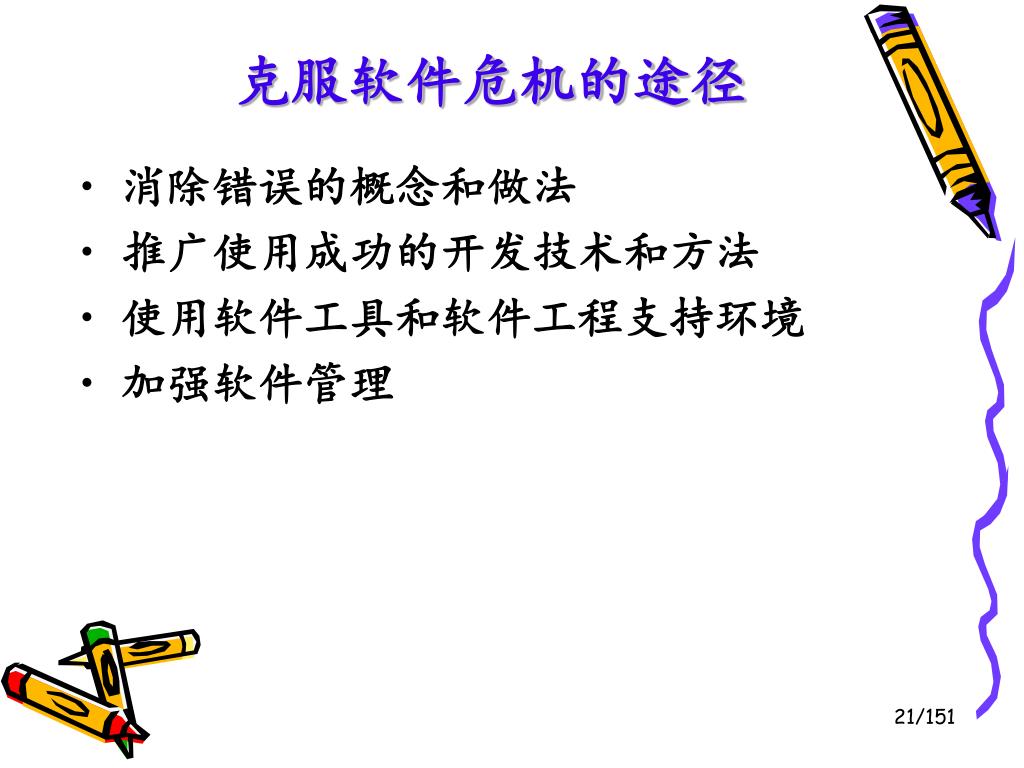 克服软件危机的途径

• 消除错误的概念和做法
• 推广使用成功的开发技术和方法
• 使用软件工具和软件工程支持环境
• 加强软件管理

21/151